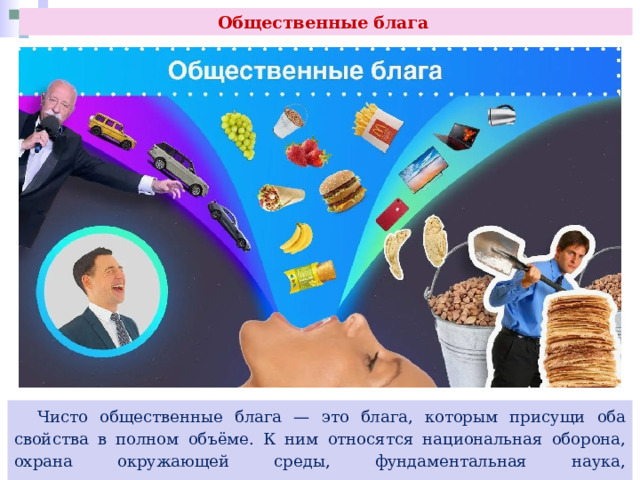 Общественные блага

Общественные блага

Чисто общественные блага — это блага, которым присущи оба свойства в полном объёме. К ним относятся национальная оборона, охрана окружающей среды, фундаментальная наука,